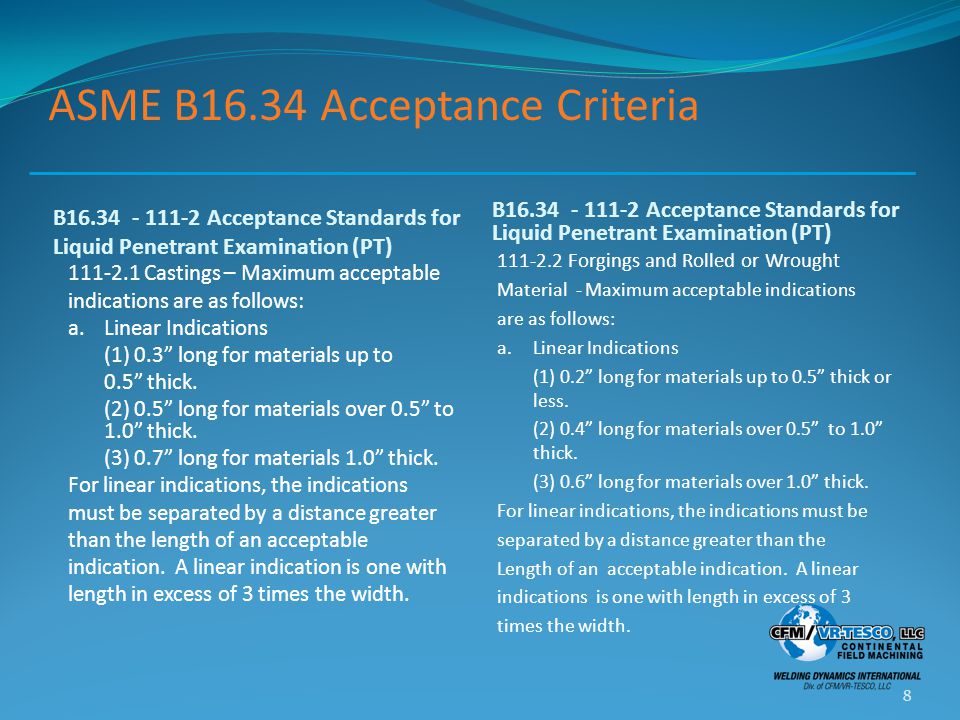 ASME B16.34 Acceptance Criteria

B16.34 - 111-2 Acceptance Standards for Liquid Penetrant Examination (PT)

111-2.1 Castings – Maximum acceptable indications are as follows:

a. Linear Indications

(1) 0.3” long for materials up to 0.5” thick.

(2) 0.5” long for materials over 0.5” to 1.0” thick.

(3) 0.7” long for materials 1.0” thick.

For linear indications, the indications must be separated by a distance greater than the length of an acceptable indication. A linear indication is one with length in excess of 3 times the width.

B16.34 - 111-2 Acceptance Standards for Liquid Penetrant Examination (PT)

111-2.2 Forgings and Rolled or Wrought Material - Maximum acceptable indications are as follows:

a. Linear Indications

(1) 0.2” long for materials up to 0.5” thick or less.

(2) 0.4” long for materials over 0.5” to 1.0” thick.

(3) 0.6” long for materials over 1.0” thick.

For linear indications, the indications must be separated by a distance greater than the Length of an acceptable indication. A linear indications is one with length in excess of 3 times the width.

CFM/VR-TESCO, LLC
CONTINENTAL FIELD MACHINING
WELDING DYNAMICS INTERNATIONAL
Div. of CFM/VR-TESCO, LLC

8